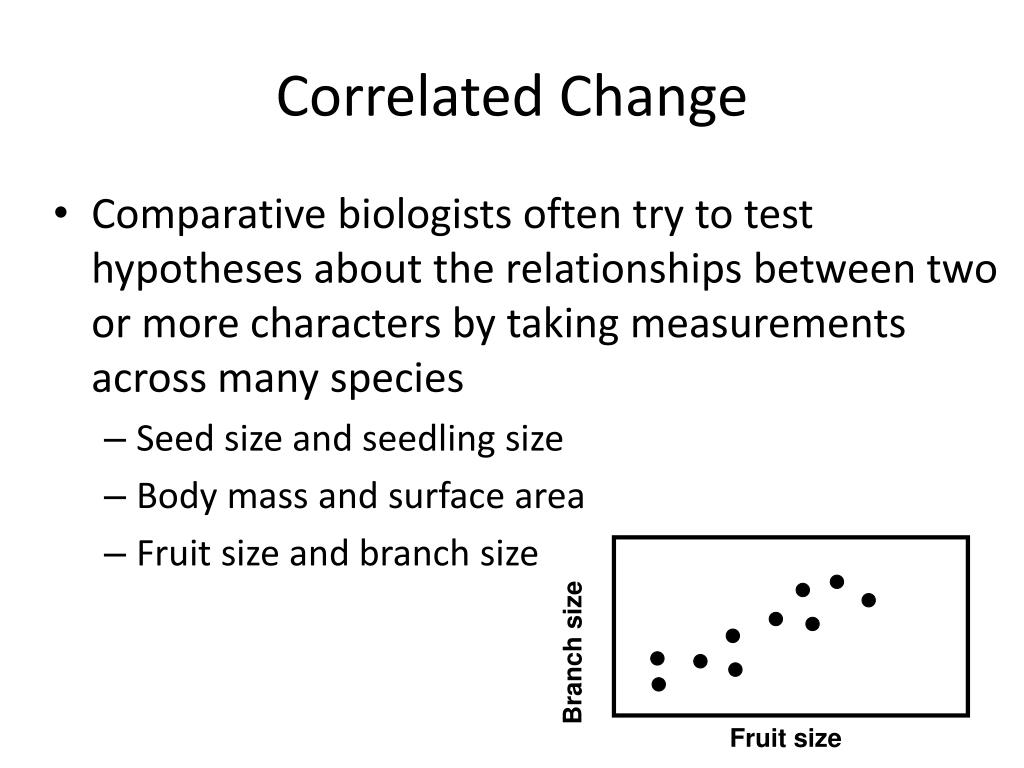 Correlated Change

• Comparative biologists often try to test hypotheses about the relationships between two or more characters by taking measurements across many species

– Seed size and seedling size

– Body mass and surface area

– Fruit size and branch size

Branch size

Fruit size